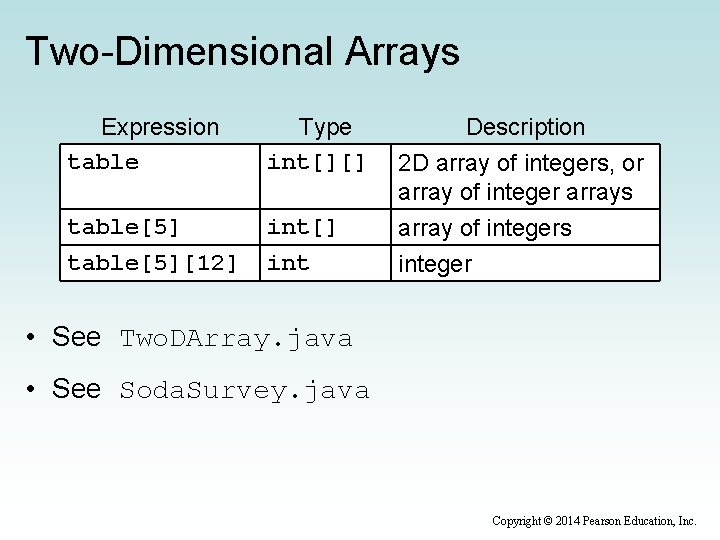 Two-Dimensional Arrays

| Expression | Type | Description |
|---|---|---|
| table | int[][] | 2D array of integers, or array of integer arrays |
| table[5] | int[] | array of integers |
| table[5][12] | int | integer |

• See TwoDArray.java

• See SodaSurvey.java

Copyright © 2014 Pearson Education, Inc.